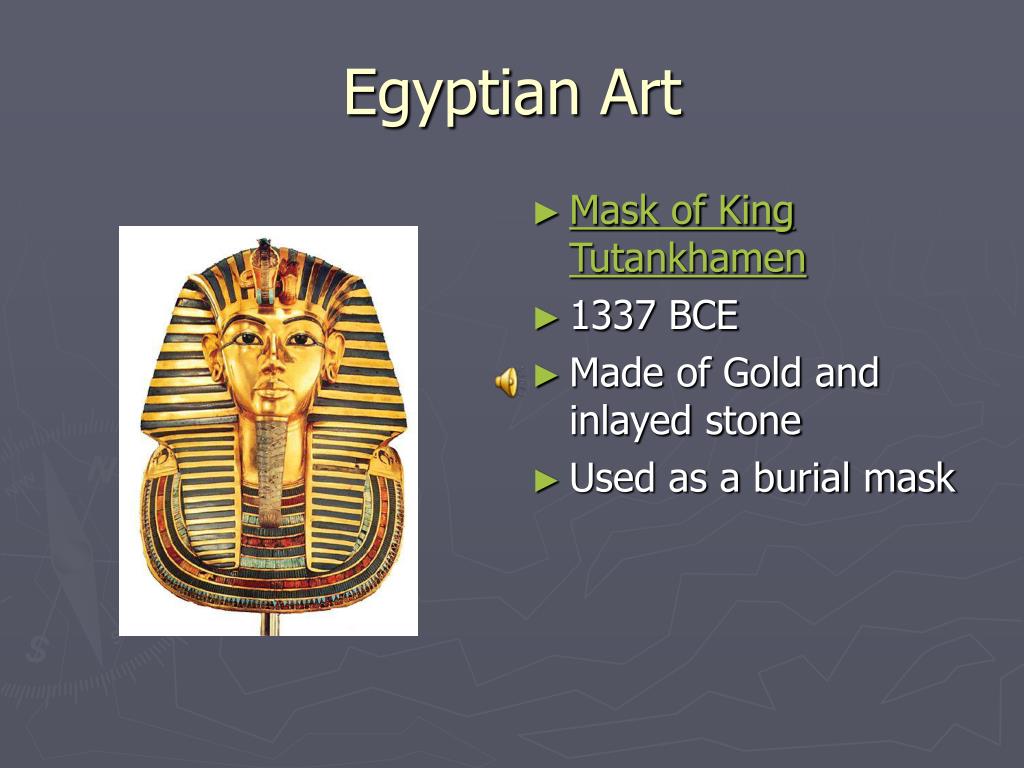 Egyptian Art

► Mask of King Tutankhamen
► 1337 BCE
► Made of Gold and inlayed stone
► Used as a burial mask